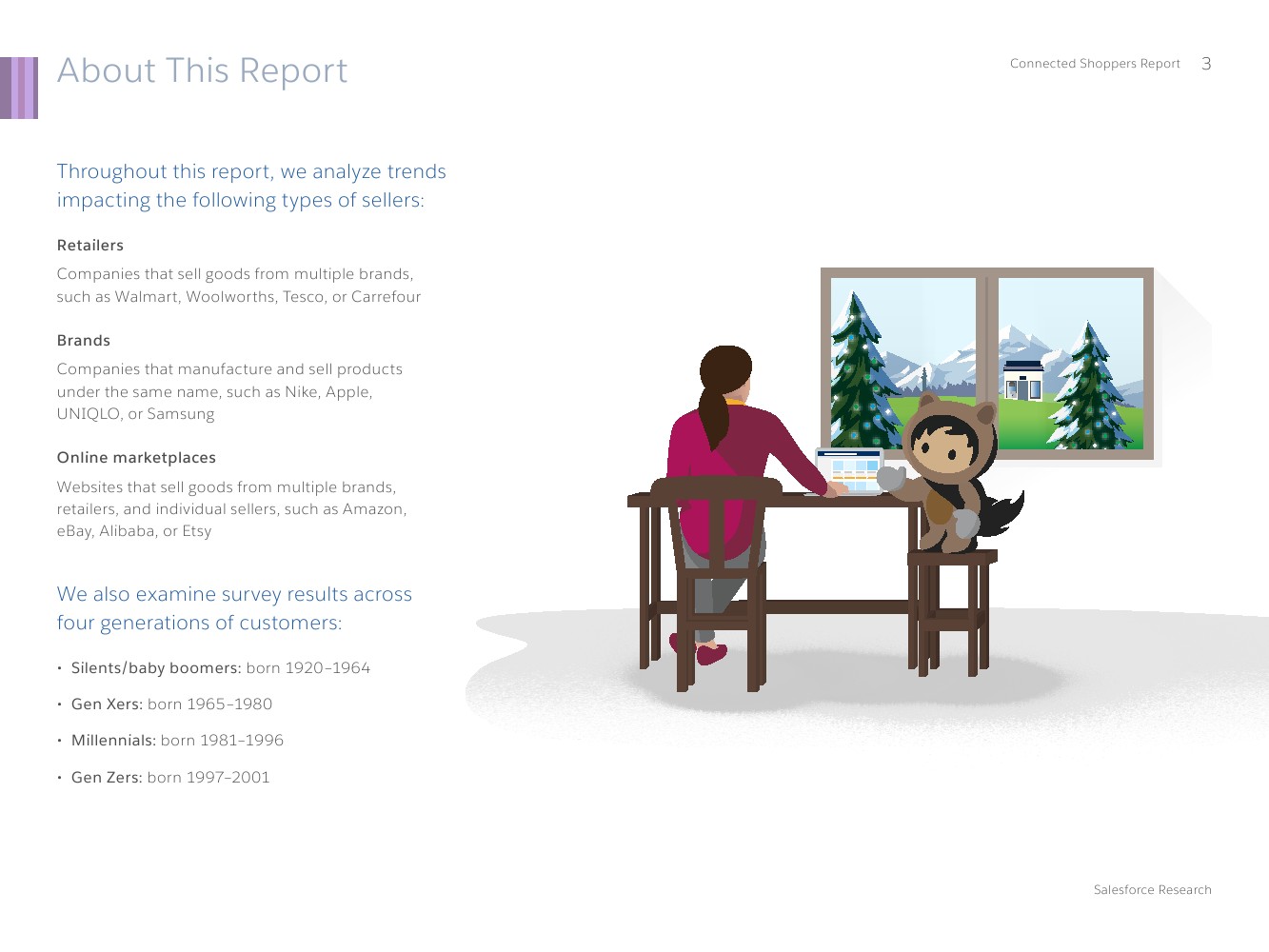 About This Report

Connected Shoppers Report 3

Throughout this report, we analyze trends impacting the following types of sellers:

Retailers

Companies that sell goods from multiple brands, such as Walmart, Woolworths, Tesco, or Carrefour

Brands

Companies that manufacture and sell products under the same name, such as Nike, Apple, UNIQLO, or Samsung

Online marketplaces

Websites that sell goods from multiple brands, retailers, and individual sellers, such as Amazon, eBay, Alibaba, or Etsy

We also examine survey results across four generations of customers:

• Silents/baby boomers: born 1920–1964

• Gen Xers: born 1965–1980

• Millennials: born 1981–1996

• Gen Zers: born 1997–2001

Salesforce Research